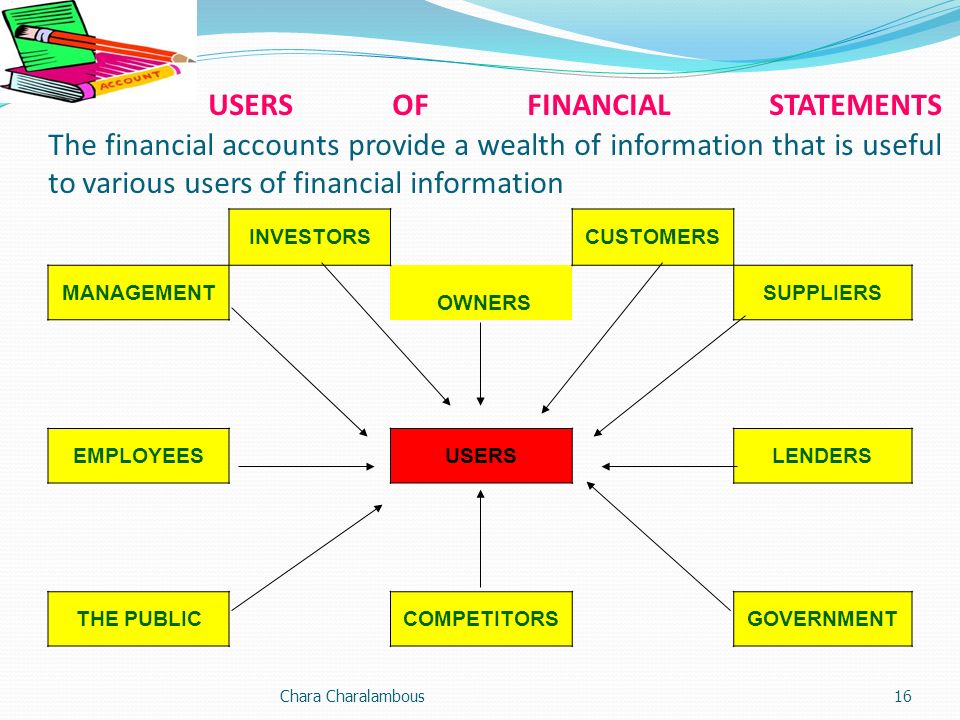 ACCOUNT

USERS OF FINANCIAL STATEMENTS

The financial accounts provide a wealth of information that is useful to various users of financial information

INVESTORS

CUSTOMERS

MANAGEMENT

OWNERS

SUPPLIERS

EMPLOYEES

USERS

LENDERS

THE PUBLIC

COMPETITORS

GOVERNMENT

Chara Charalambous

16